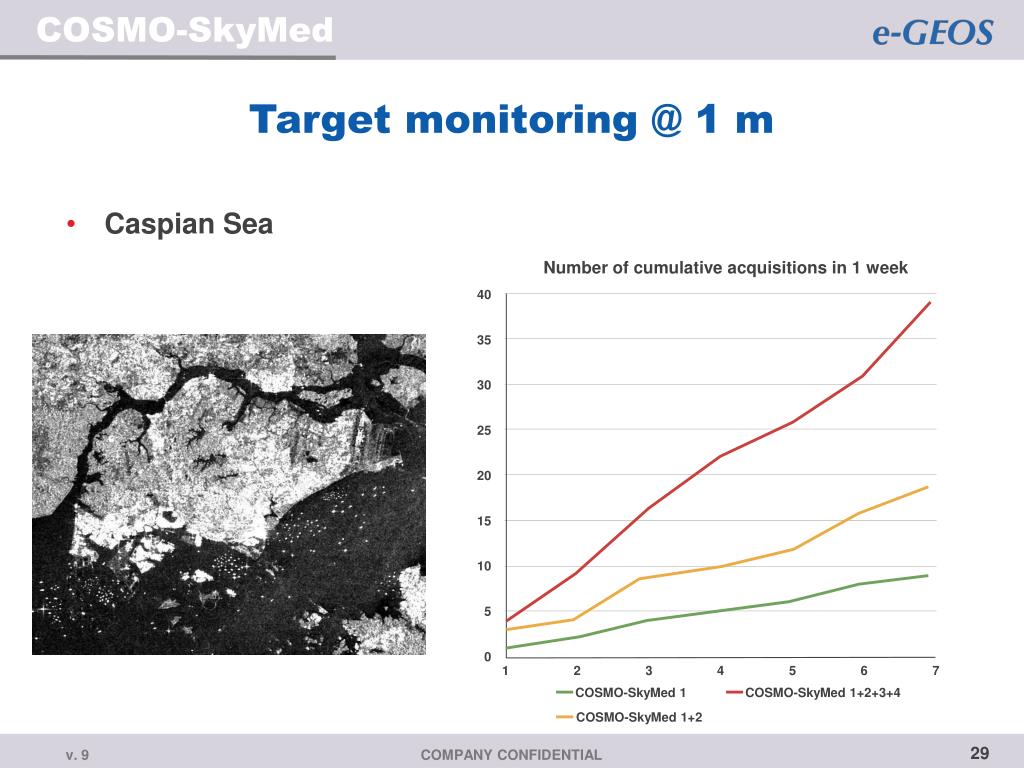 COSMO-SkyMed

e-GEOS

Target monitoring @ 1 m

• Caspian Sea

Number of cumulative acquisitions in 1 week

40
35
30
25
20
15
10
5
0

1 2 3 4 5 6 7

COSMO-SkyMed 1
COSMO-SkyMed 1+2+3+4
COSMO-SkyMed 1+2

v. 9

COMPANY CONFIDENTIAL

29